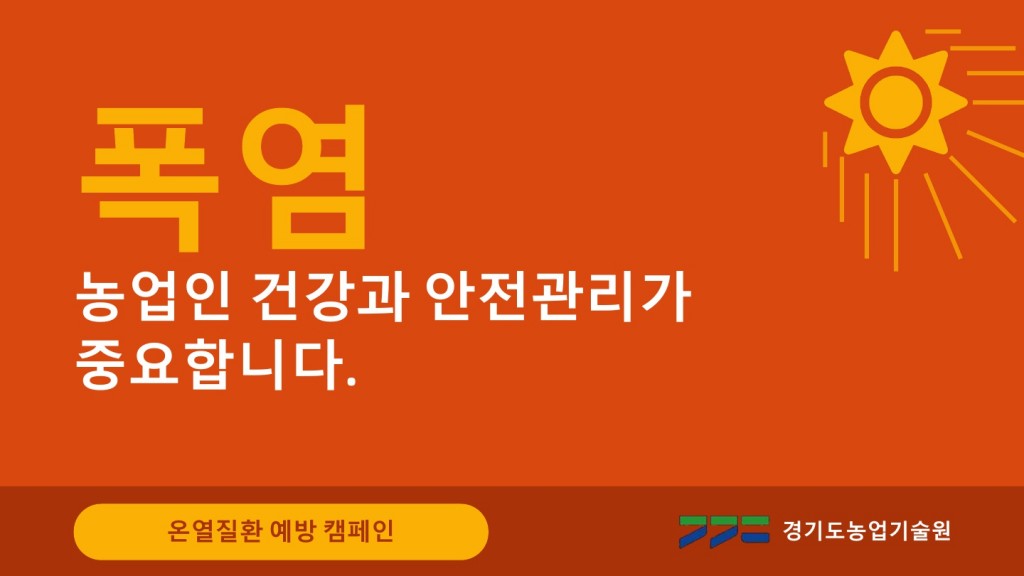 폭염

농업인 건강과 안전관리가 중요합니다.

온열질환 예방 캠페인

경기도농업기술원